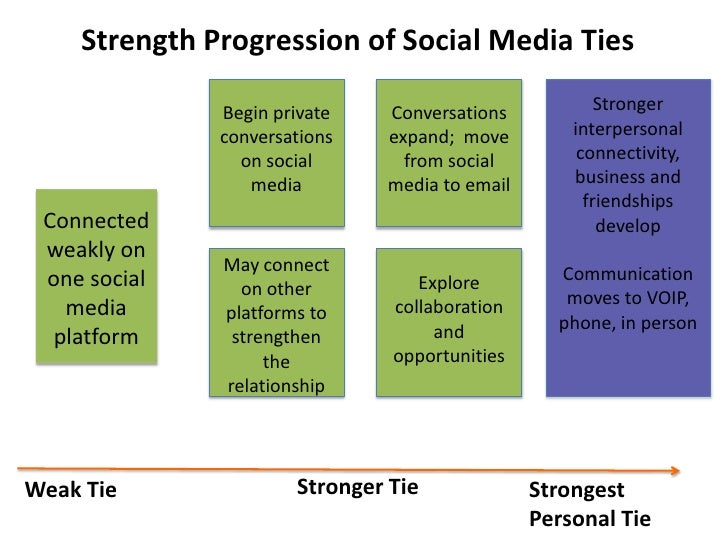 Strength Progression of Social Media Ties

Connected weakly on one social media platform

Begin private conversations on social media

May connect on other platforms to strengthen the relationship

Conversations expand; move from social media to email

Explore collaboration and opportunities

Stronger interpersonal connectivity, business and friendships develop

Communication moves to VOIP, phone, in person

Weak Tie

Stronger Tie

Strongest Personal Tie